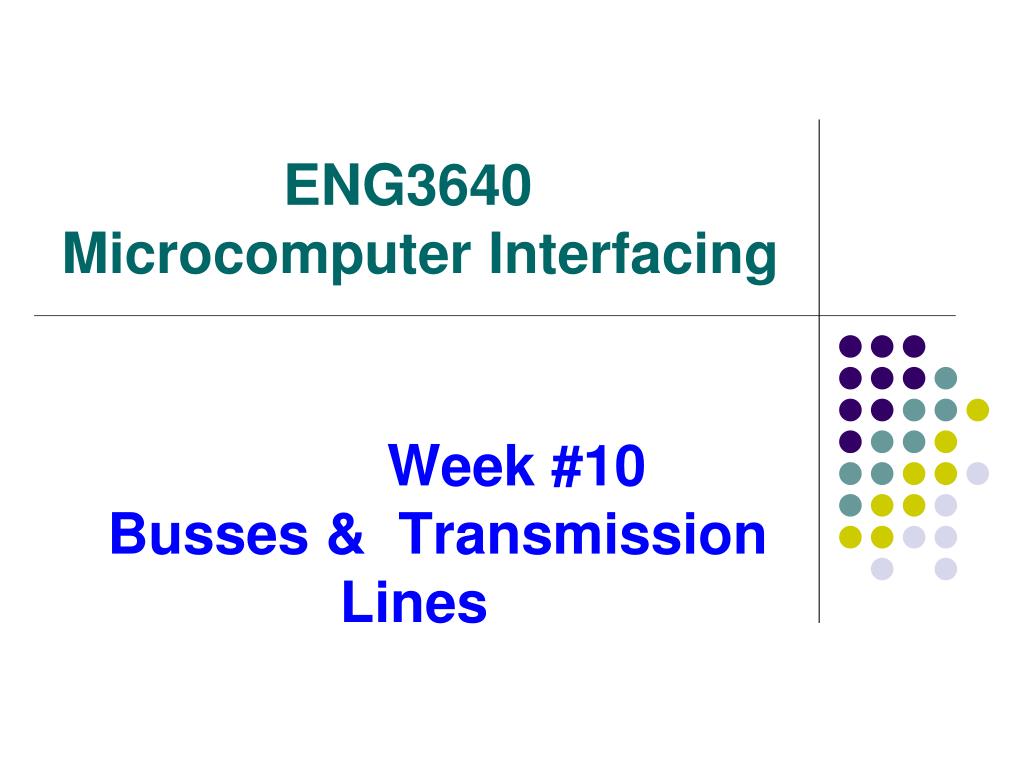 ENG3640
Microcomputer Interfacing

Week #10
Busses & Transmission Lines